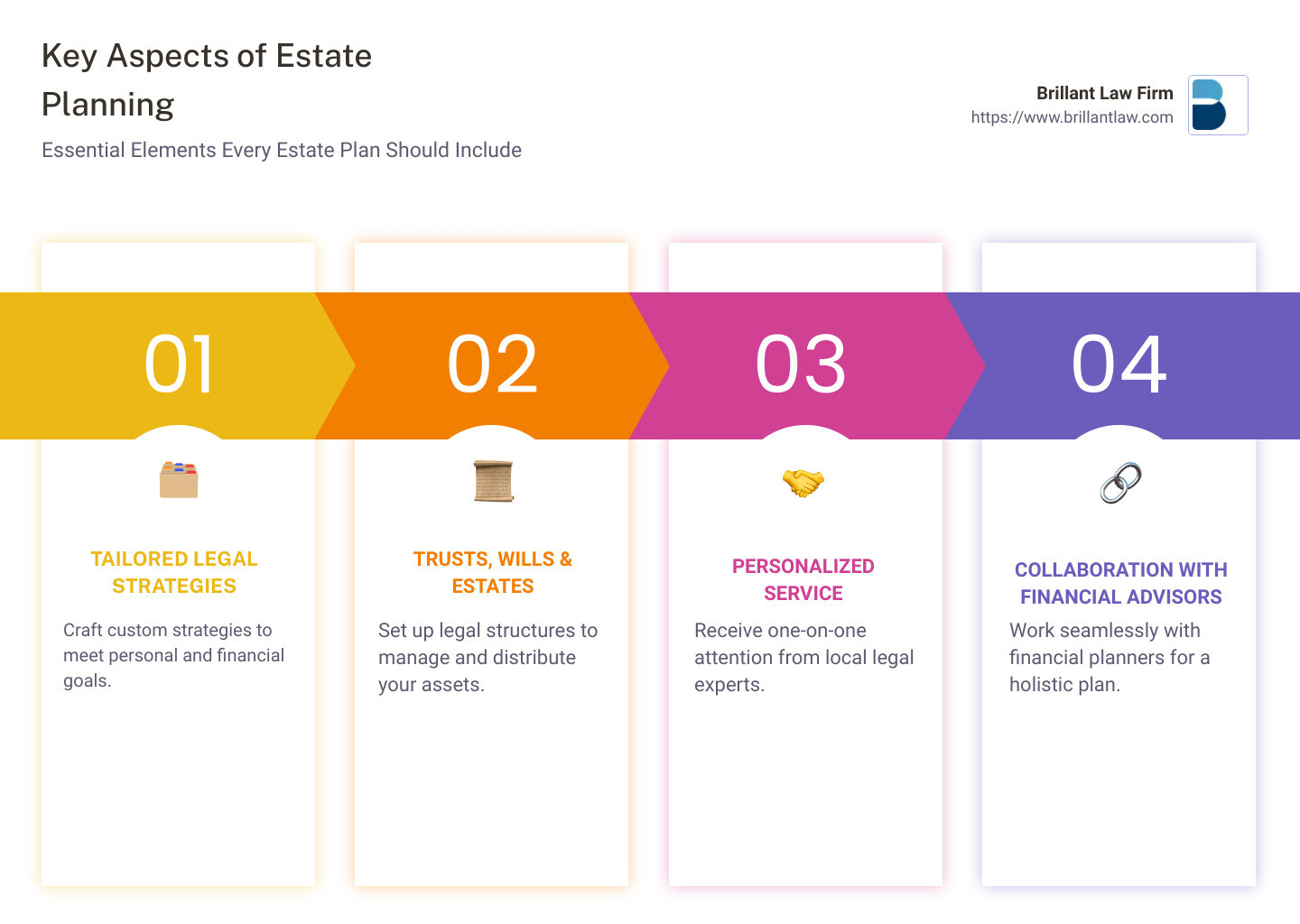 Key Aspects of Estate Planning

Essential Elements Every Estate Plan Should Include

Brillant Law Firm
https://www.brillantlaw.com

01

TAILORED LEGAL STRATEGIES

Craft custom strategies to meet personal and financial goals.

02

TRUSTS, WILLS & ESTATES

Set up legal structures to manage and distribute your assets.

03

PERSONALIZED SERVICE

Receive one-on-one attention from local legal experts.

04

COLLABORATION WITH FINANCIAL ADVISORS

Work seamlessly with financial planners for a holistic plan.